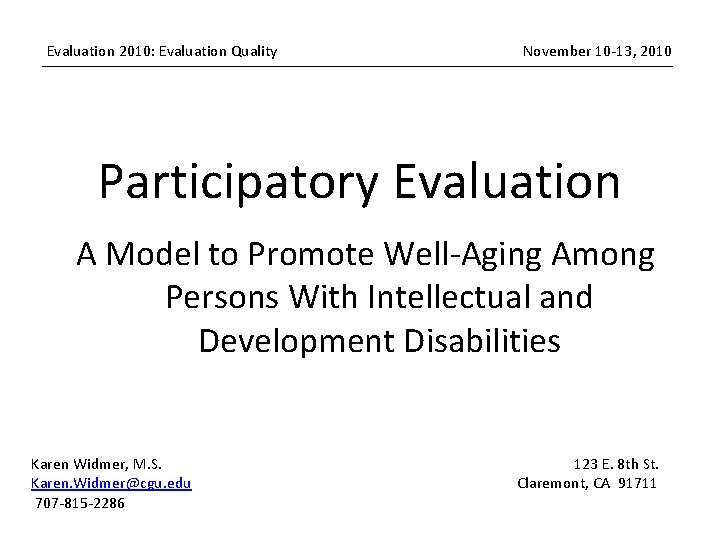 Evaluation 2010: Evaluation Quality

November 10-13, 2010

Participatory Evaluation

A Model to Promote Well-Aging Among Persons With Intellectual and Development Disabilities

Karen Widmer, M.S.
Karen.Widmer@cgu.edu
707-815-2286

123 E. 8th St.
Claremont, CA 91711